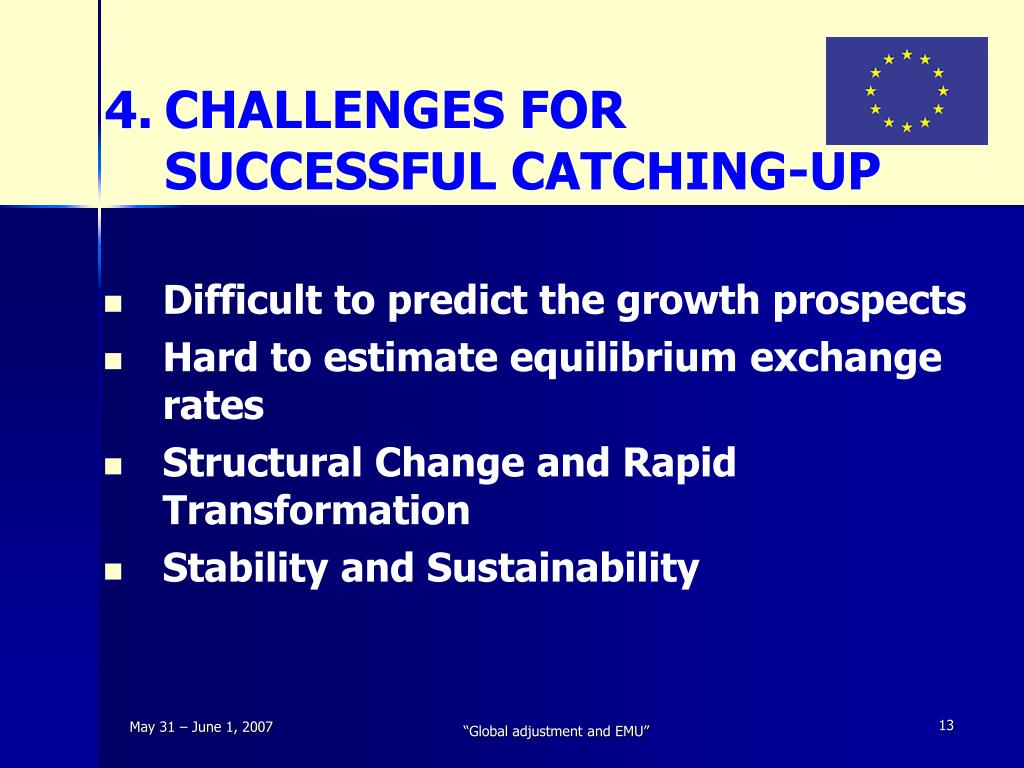 4. CHALLENGES FOR SUCCESSFUL CATCHING-UP

- Difficult to predict the growth prospects
- Hard to estimate equilibrium exchange rates
- Structural Change and Rapid Transformation
- Stability and Sustainability

May 31 – June 1, 2007

“Global adjustment and EMU”

13